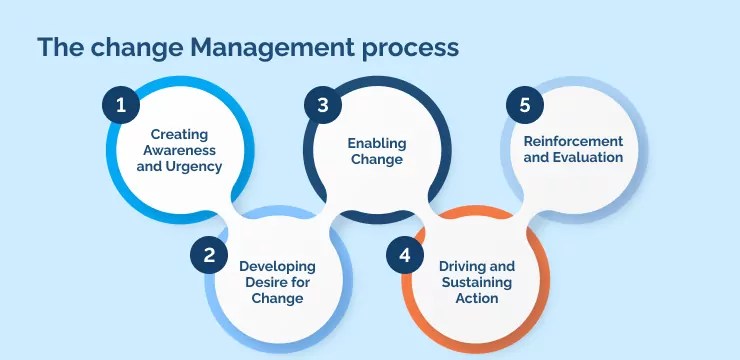 The change Management process

1
Creating Awareness and Urgency

2
Developing Desire for Change

3
Enabling Change

4
Driving and Sustaining Action

5
Reinforcement and Evaluation